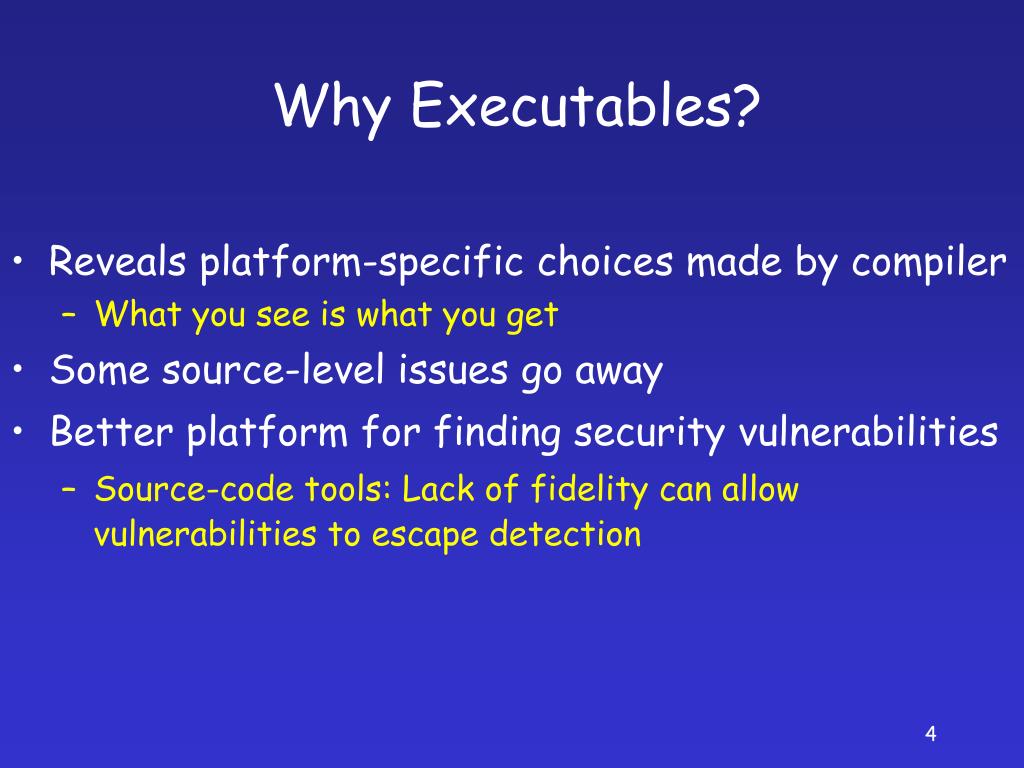 Why Executables?

• Reveals platform-specific choices made by compiler
– What you see is what you get
• Some source-level issues go away
• Better platform for finding security vulnerabilities
– Source-code tools: Lack of fidelity can allow vulnerabilities to escape detection

4